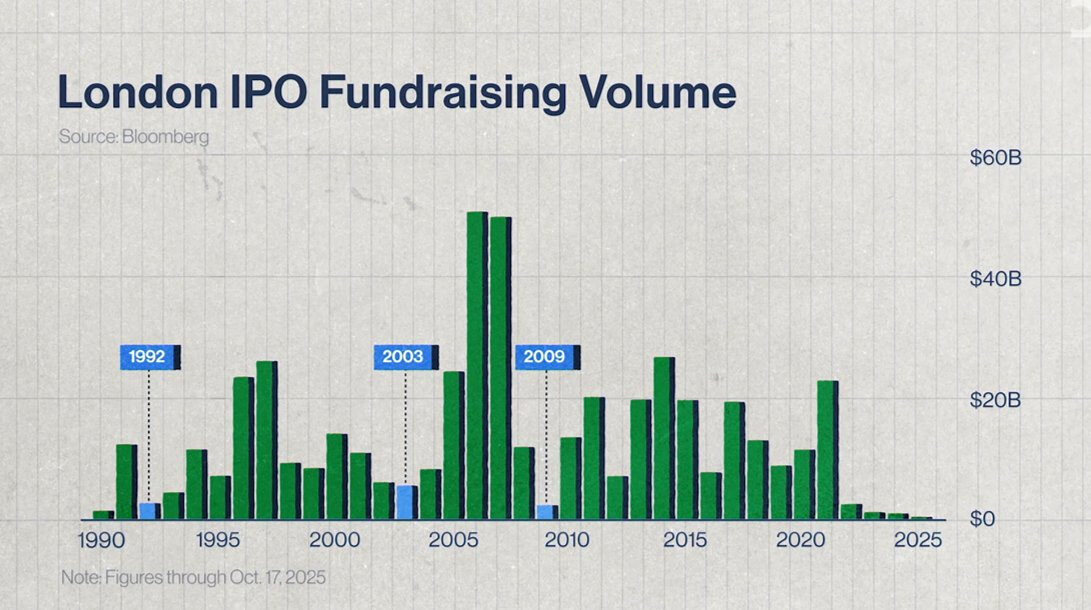 London IPO Fundraising Volume

Source: Bloomberg

$60B

$40B

$20B

$0

1992

2003

2009

1990

1995

2000

2005

2010

2015

2020

2025

Note: Figures through Oct. 17, 2025